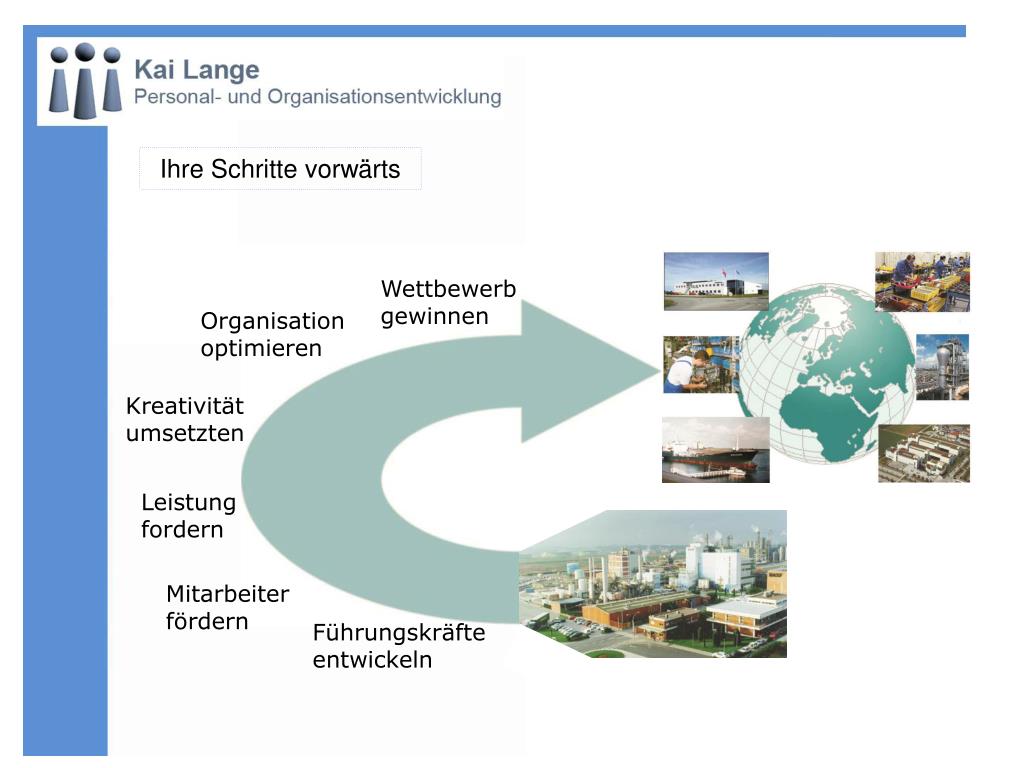 Kai Lange
Personal- und Organisationsentwicklung

Ihre Schritte vorwärts

Wettbewerb gewinnen

Organisation optimieren

Kreativität umsetzten

Leistung fordern

Mitarbeiter fördern

Führungskräfte entwickeln